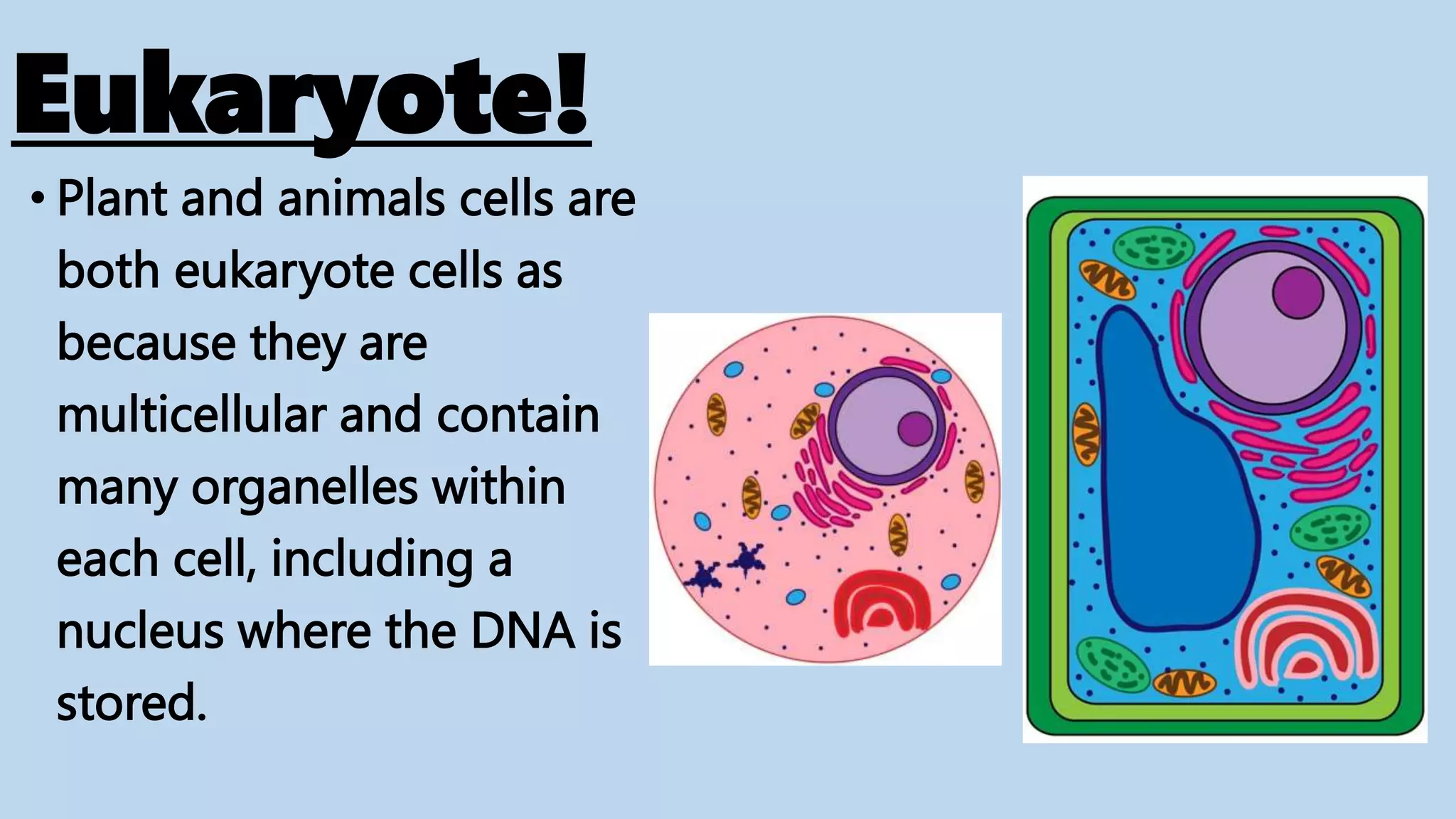 Eukaryote!

• Plant and animals cells are both eukaryote cells as because they are multicellular and contain many organelles within each cell, including a nucleus where the DNA is stored.